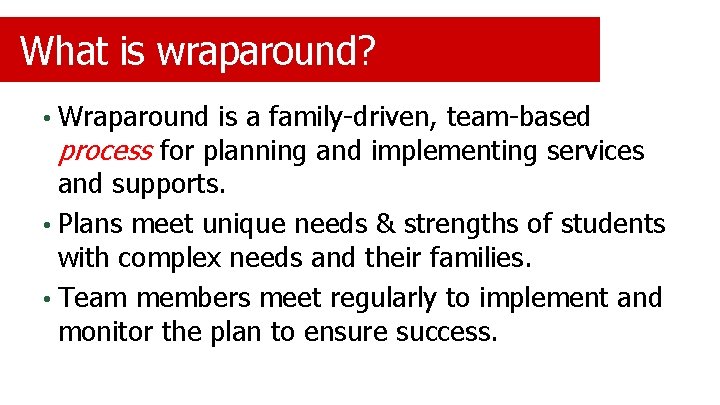 What is wraparound?

• Wraparound is a family-driven, team-based process for planning and implementing services and supports.

• Plans meet unique needs & strengths of students with complex needs and their families.

• Team members meet regularly to implement and monitor the plan to ensure success.